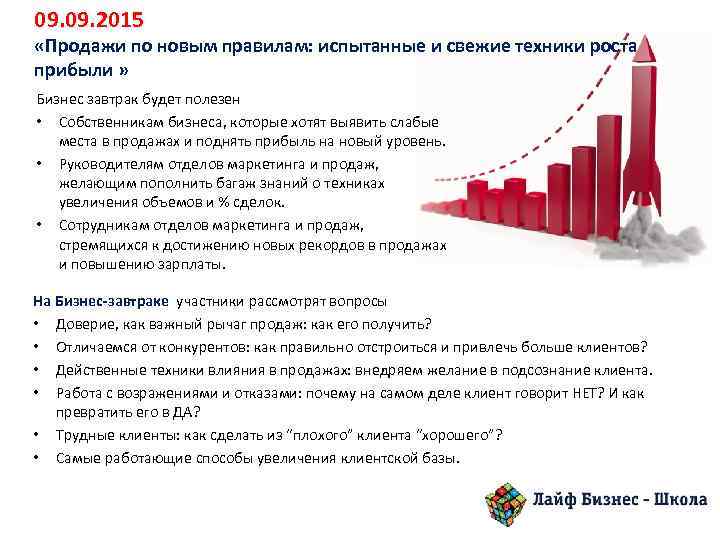 09.09.2015
«Продажи по новым правилам: испытанные и свежие техники роста прибыли »

Бизнес завтрак будет полезен
• Собственникам бизнеса, которые хотят выявить слабые места в продажах и поднять прибыль на новый уровень.
• Руководителям отделов маркетинга и продаж, желающим пополнить багаж знаний о техниках увеличения объемов и % сделок.
• Сотрудникам отделов маркетинга и продаж, стремящихся к достижению новых рекордов в продажах и повышению зарплаты.

На Бизнес-завтраке участники рассмотрят вопросы
• Доверие, как важный рычаг продаж: как его получить?
• Отличаемся от конкурентов: как правильно отстроиться и привлечь больше клиентов?
• Действенные техники влияния в продажах: внедряем желание в подсознание клиента.
• Работа с возражениями и отказами: почему на самом деле клиент говорит НЕТ? И как превратить его в ДА?
• Трудные клиенты: как сделать из "плохого" клиента "хорошего"?
• Самые работающие способы увеличения клиентской базы.

Лайф Бизнес - Школа